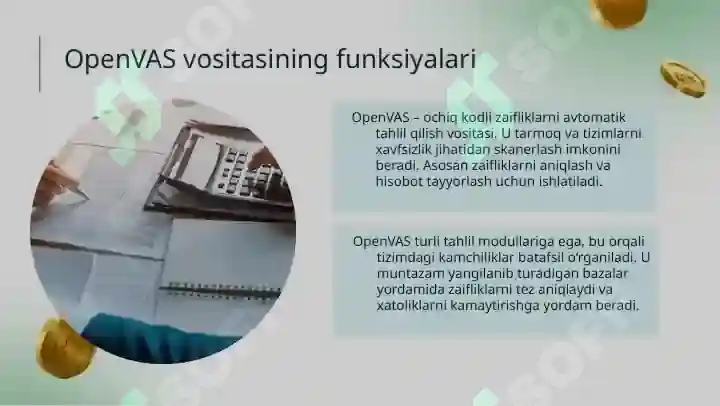 OpenVAS vositasining funksiyalari

OpenVAS – ochiq kodli zaifliklarni avtomatik tahlil qilish vositasi. U tarmoq va tizimlarni xavfsizlik jihatidan skanerlash imkonini beradi. Asosan zaifliklarni aniqlash va hisobot tayyorlash uchun ishlatiladi.

OpenVAS turli tahlil modullariga ega, bu orqali tizimdagi kamchiliklar batafsil o'rganiladi. U muntazam yangilanib turadigan bazalar yordamida zaifliklarni tez aniqlaydi va xatoliklarni kamaytirishga yordam beradi.